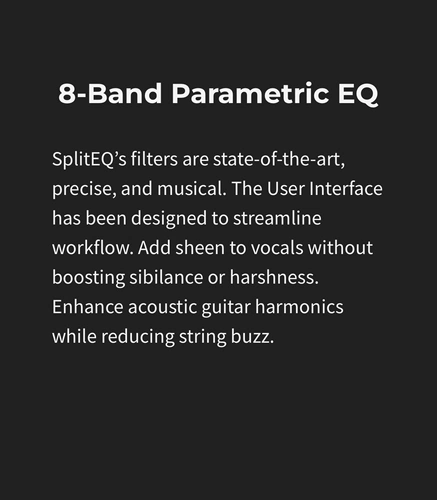 8-Band Parametric EQ

SplitEQ’s filters are state-of-the-art, precise, and musical. The User Interface has been designed to streamline workflow. Add sheen to vocals without boosting sibilance or harshness. Enhance acoustic guitar harmonics while reducing string buzz.